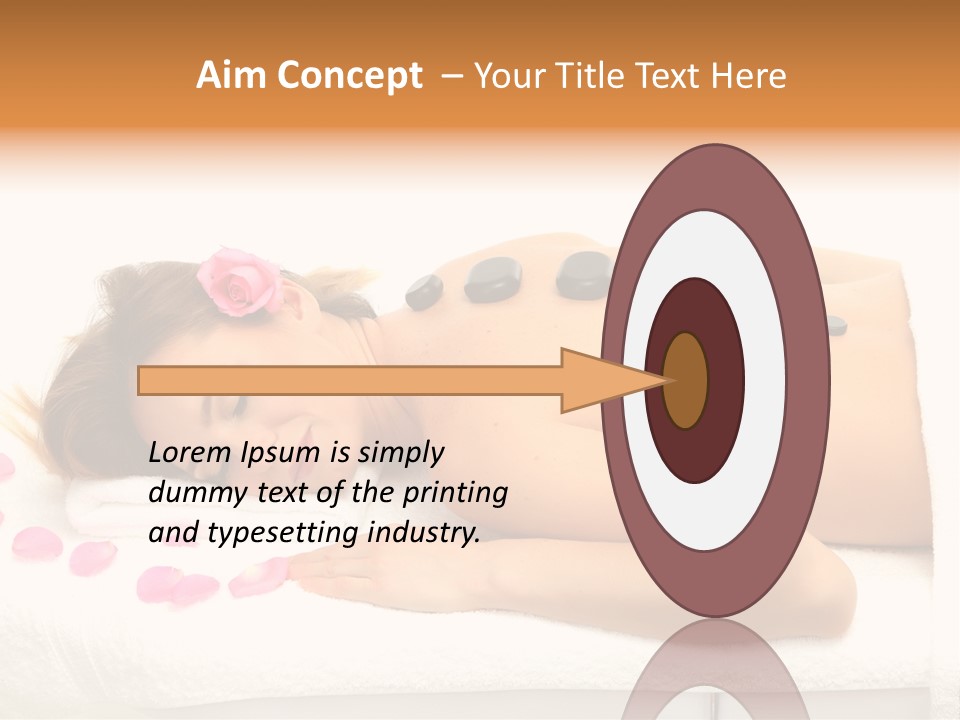 Aim Concept – Your Title Text Here

Lorem Ipsum is simply dummy text of the printing and typesetting industry.